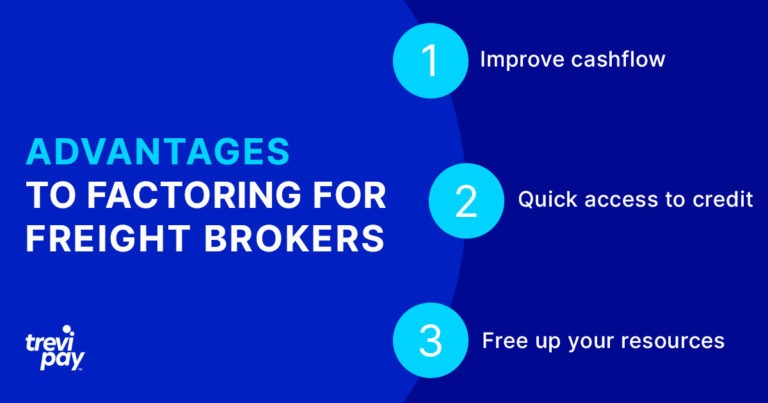 ADVANTAGES
TO FACTORING FOR FREIGHT BROKERS

1 Improve cashflow

2 Quick access to credit

3 Free up your resources

trevi
pay